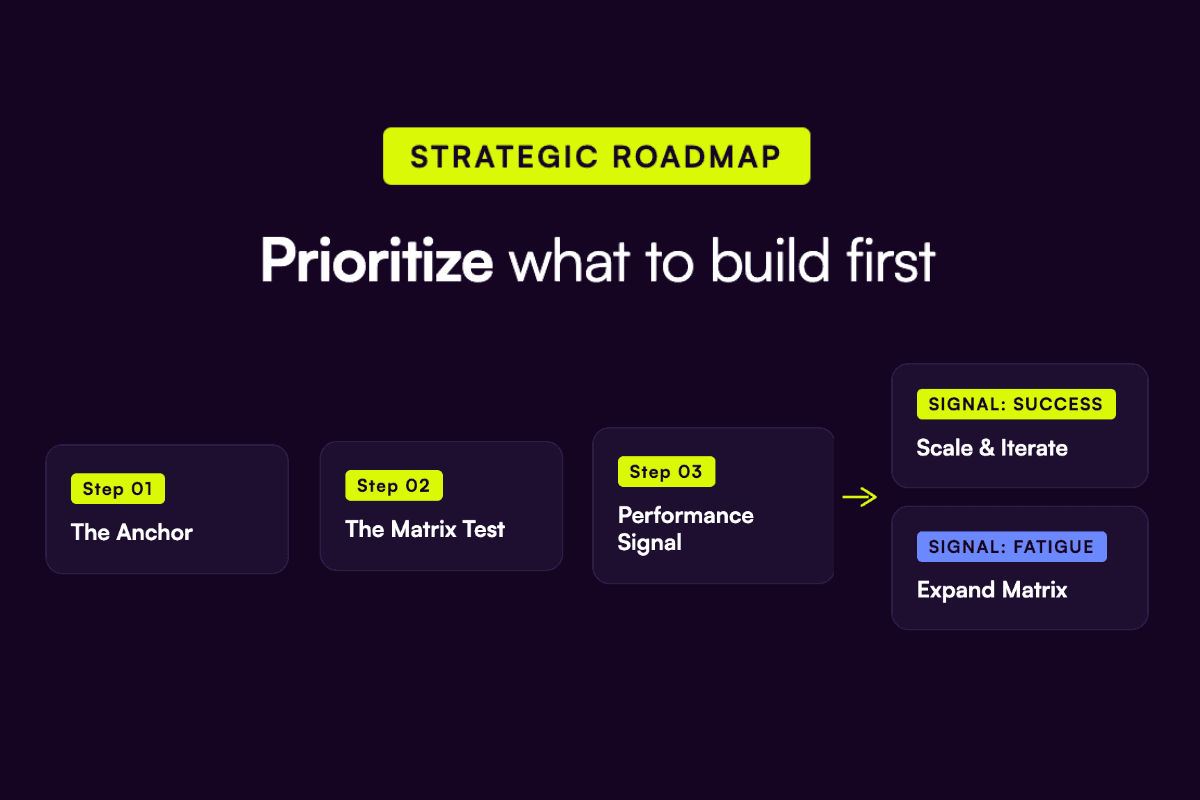 STRATEGIC ROADMAP

Prioritize what to build first

Step 01
The Anchor

Step 02
The Matrix Test

Step 03
Performance Signal

SIGNAL: SUCCESS
Scale & Iterate

SIGNAL: FATIGUE
Expand Matrix